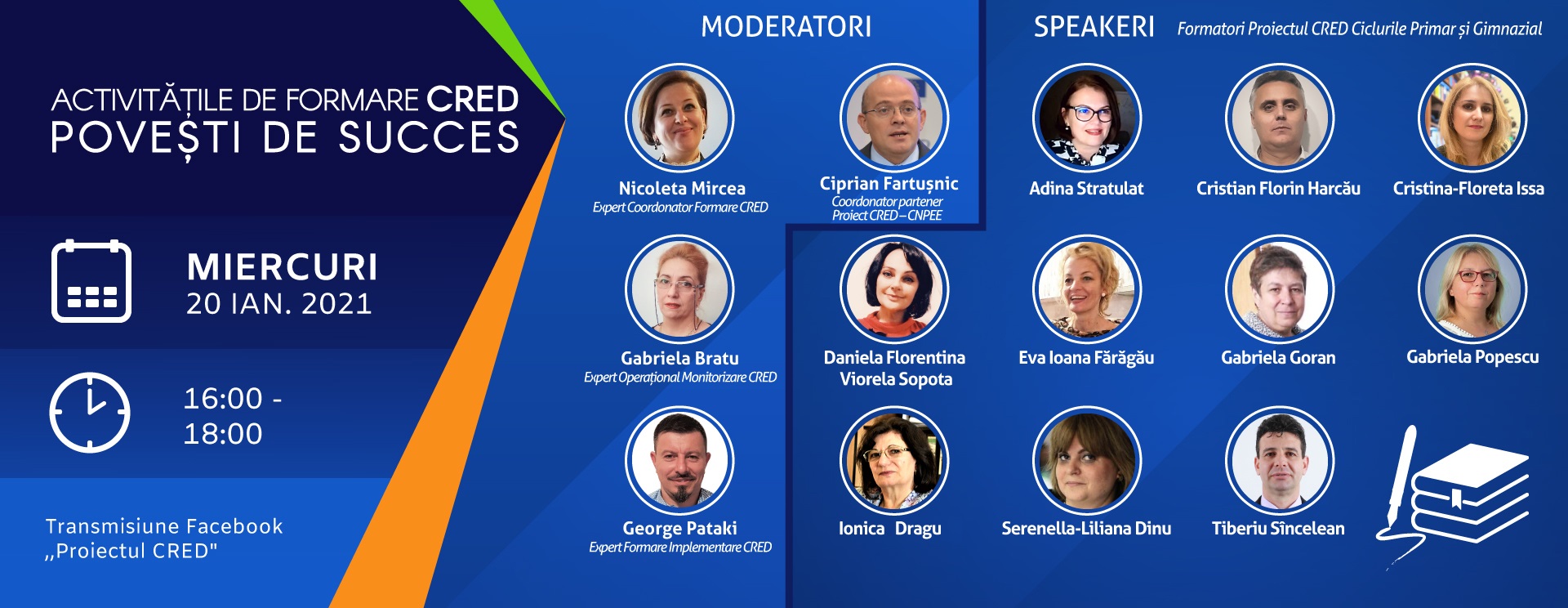 ACTIVITĂȚILE DE FORMARE CRED
POVEȘTI DE SUCCES

MIERCURI
20 IAN. 2021

16:00 -
18:00

Transmisiune Facebook
„Proiectul CRED"

MODERATORI

Nicoleta Mircea
Expert Coordonator Formare CRED

Ciprian Fartușnic
Coordonator partener
Proiect CRED – CNPEE

Gabriela Bratu
Expert Operațional Monitorizare CRED

George Pataki
Expert Formare Implementare CRED

SPEAKERI Formatori Proiectul CRED Ciclurile Primar și Gimnazial

Adina Stratulat

Cristian Florin Harcău

Cristina-Floreta Issa

Daniela Florentina Viorela Sopota

Eva Ioana Fărăgău

Gabriela Goran

Gabriela Popescu

Ionica Dragu

Serenella-Liliana Dinu

Tiberiu Sîncelean